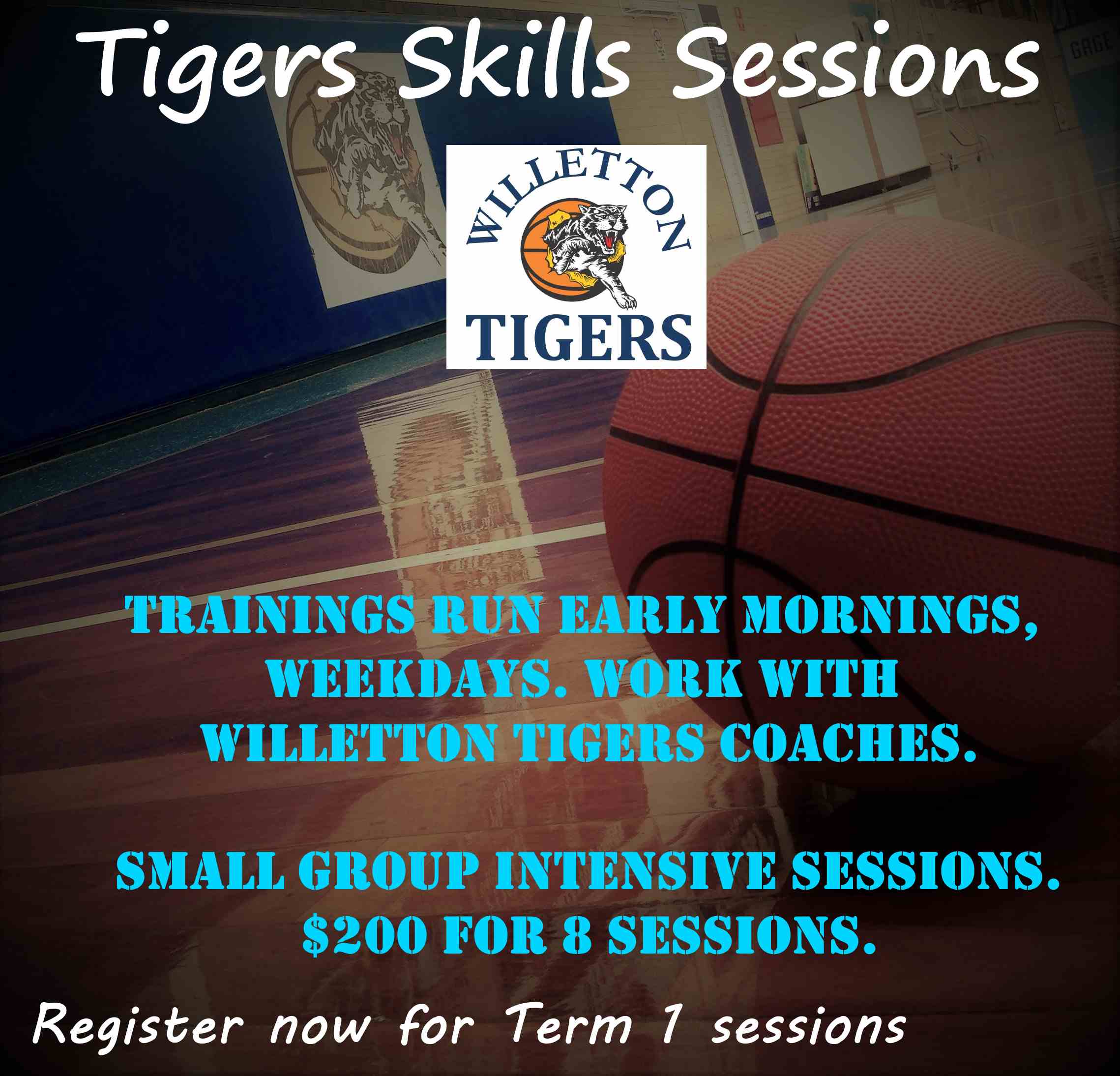 Tigers Skills Sessions

WILLETTON
TIGERS

TRAININGS RUN EARLY MORNINGS, WEEKDAYS. WORK WITH WILLETTON TIGERS COACHES.

SMALL GROUP INTENSIVE SESSIONS. $200 FOR 8 SESSIONS.

Register now for Term 1 sessions